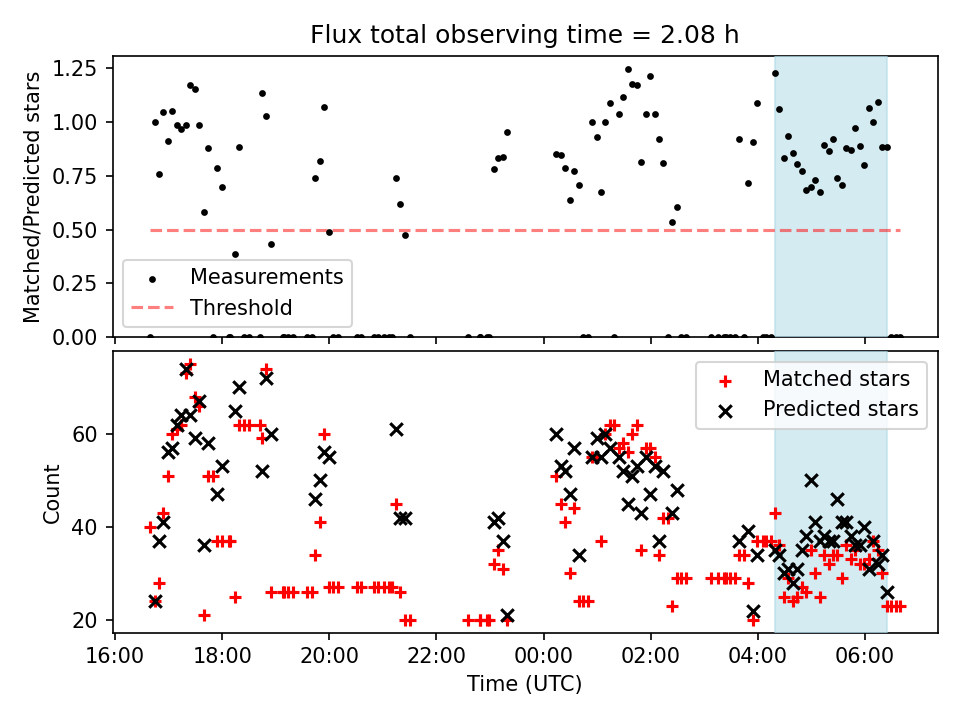 Flux total observing time = 2.08 h

Matched/Predicted stars

1.25
1.00
0.75
0.50
0.25
0.00

Measurements
Threshold

Count

60
40
20

Matched stars
Predicted stars

16:00
18:00
20:00
22:00
00:00
02:00
04:00
06:00

Time (UTC)